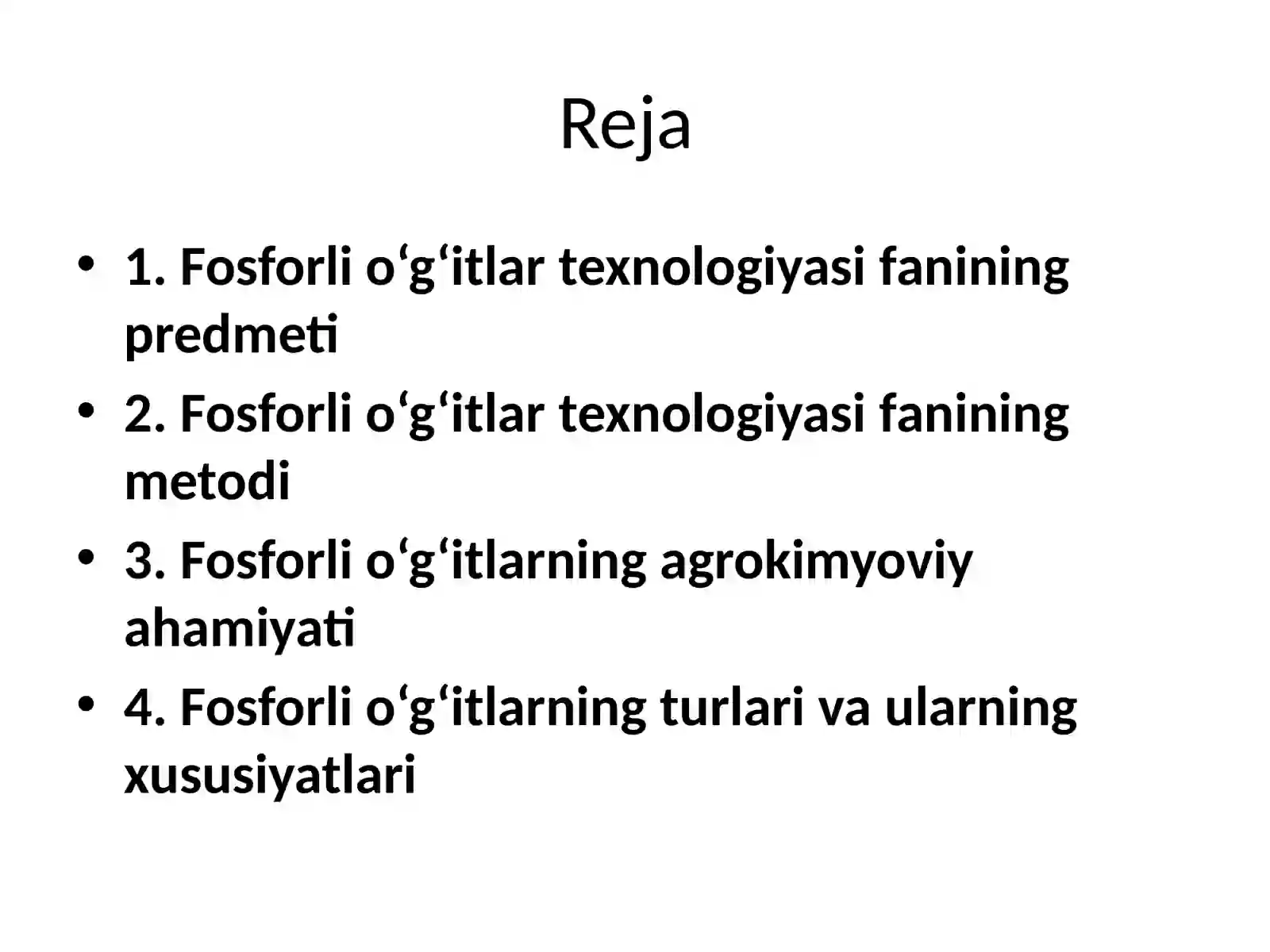 Reja

• 1. Fosforli o‘g‘itlar texnologiyasi fanining predmeti
• 2. Fosforli o‘g‘itlar texnologiyasi fanining metodi
• 3. Fosforli o‘g‘itlarning agrokimyoviy ahamiyati
• 4. Fosforli o‘g‘itlarning turlari va ularning xususiyatlari